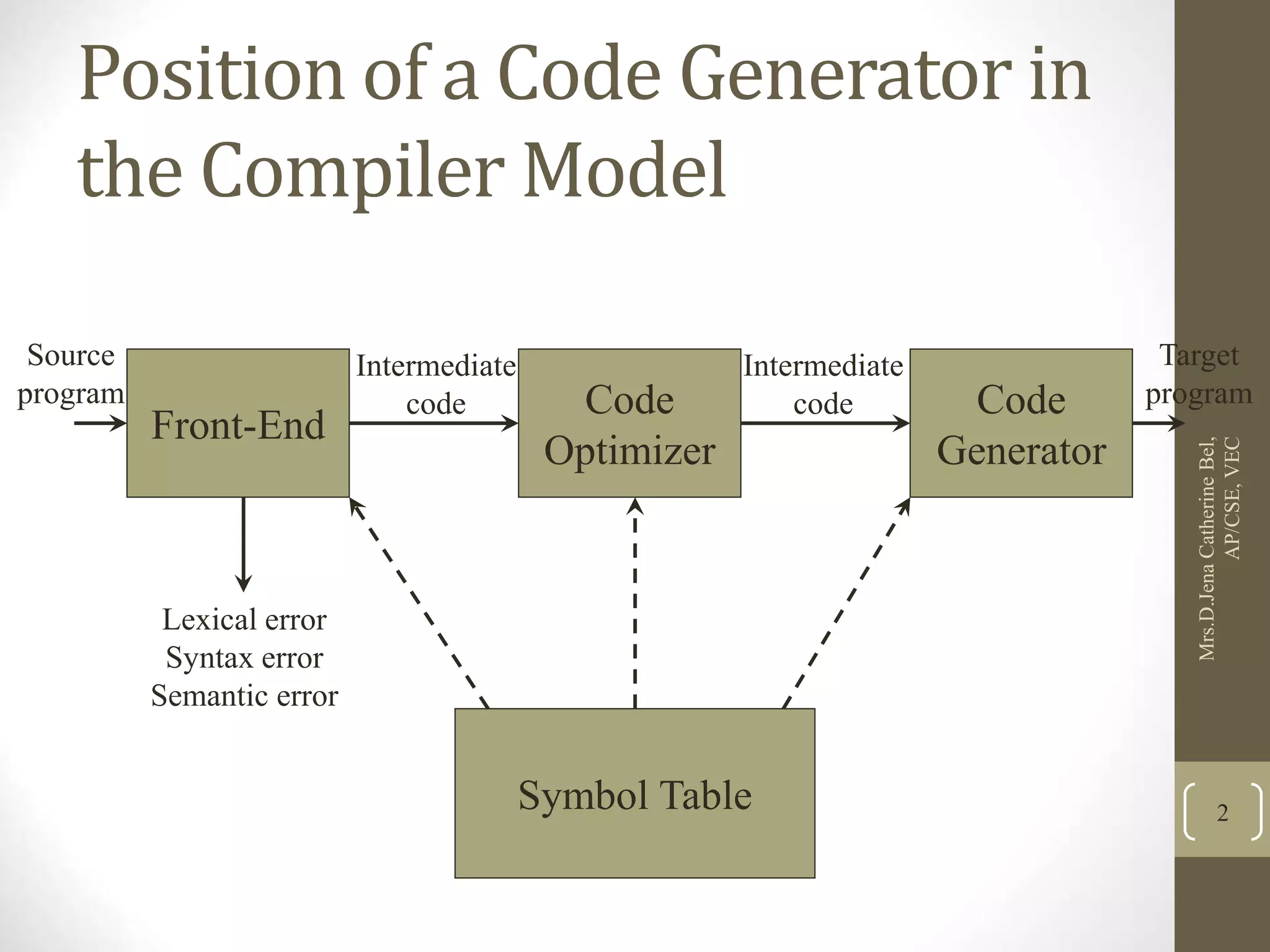 Position of a Code Generator in the Compiler Model

Source program

Front-End

Intermediate code

Code Optimizer

Intermediate code

Code Generator

Target program

Lexical error
Syntax error
Semantic error

Symbol Table

Mrs.D.Jena Catherine Bel, AP/CSE, VEC

2